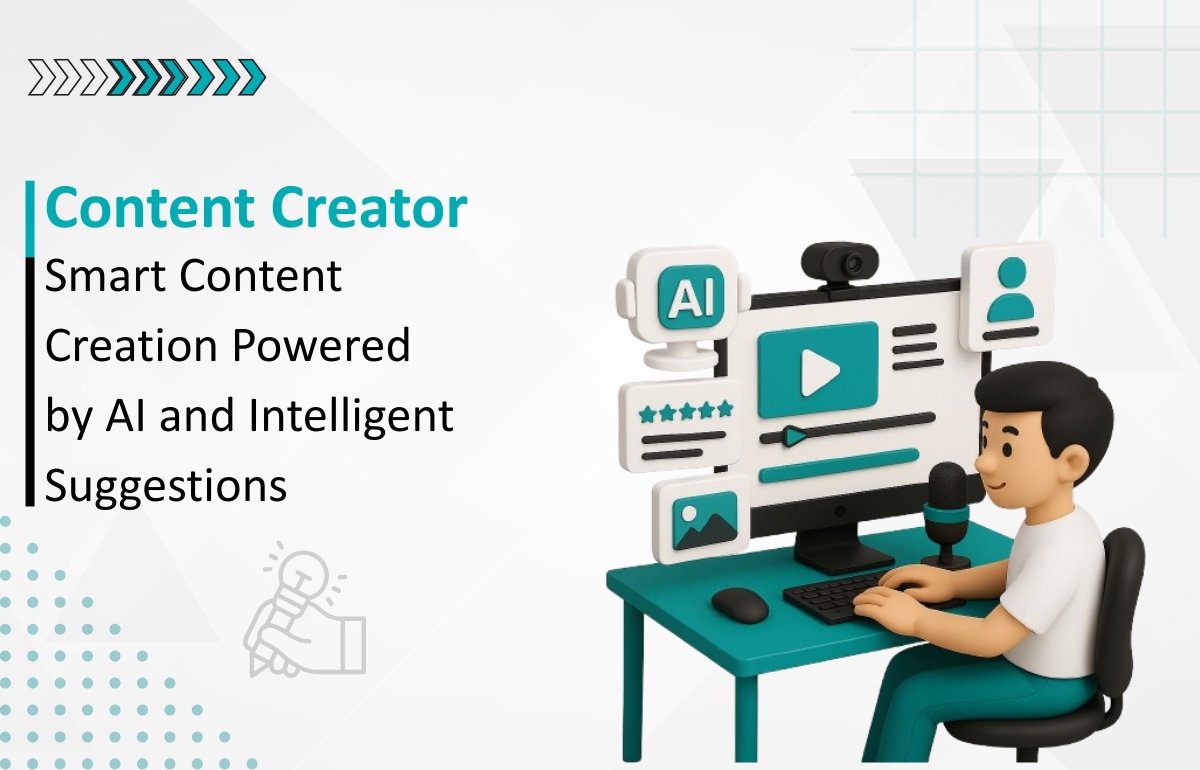 Content Creator
Smart Content Creation Powered by AI and Intelligent Suggestions

AI